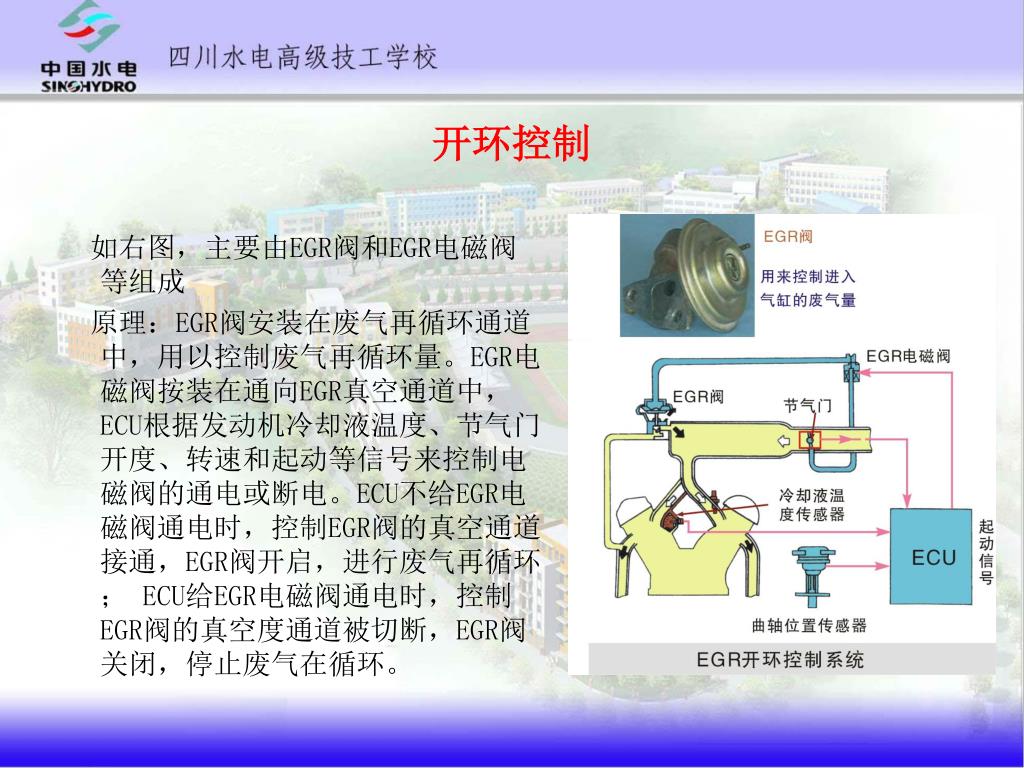 中国水电
SINOHYDRO
四川水电高级技工学校

开环控制

如右图，主要由EGR阀和EGR电磁阀等组成

原理：EGR阀安装在废气再循环通道中，用以控制废气再循环量。EGR电磁阀按装在通向EGR真空通道中，ECU根据发动机冷却液温度、节气门开度、转速和起动等信号来控制电磁阀的通电或断电。ECU不给EGR电磁阀通电时，控制EGR阀的真空通道接通，EGR阀开启，进行废气再循环； ECU给EGR电磁阀通电时，控制EGR阀的真空度通道被切断，EGR阀关闭，停止废气在循环。

EGR阀
用来控制进入气缸的废气量

EGR电磁阀
EGR阀
节气门
冷却液温度传感器
ECU
起动信号
曲轴位置传感器
EGR开环控制系统